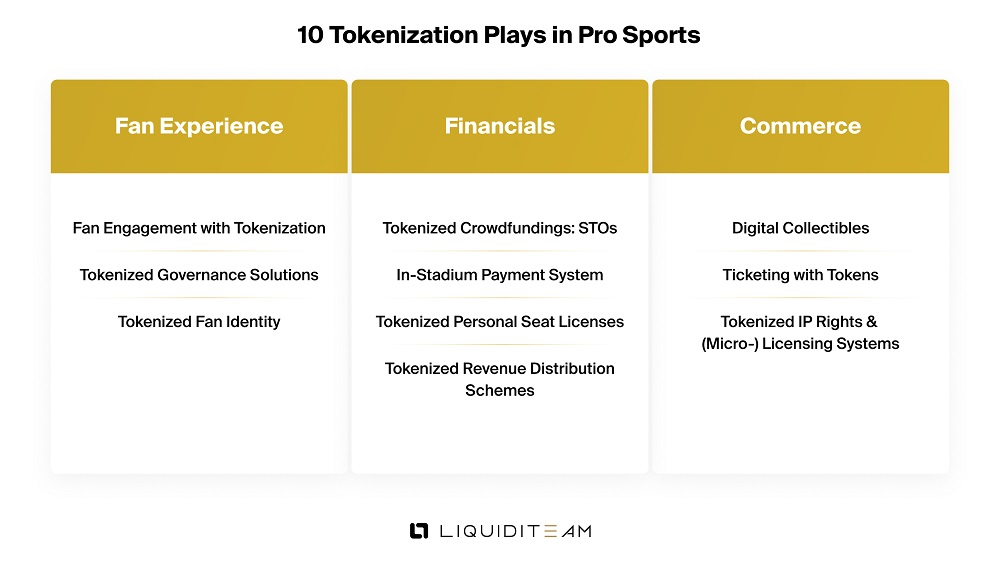 10 Tokenization Plays in Pro Sports

Fan Experience

Fan Engagement with Tokenization

Tokenized Governance Solutions

Tokenized Fan Identity

Financials

Tokenized Crowdfundings: STOs

In-Stadium Payment System

Tokenized Personal Seat Licenses

Tokenized Revenue Distribution Schemes

Commerce

Digital Collectibles

Ticketing with Tokens

Tokenized IP Rights & (Micro-) Licensing Systems

LIQUIDITEAM